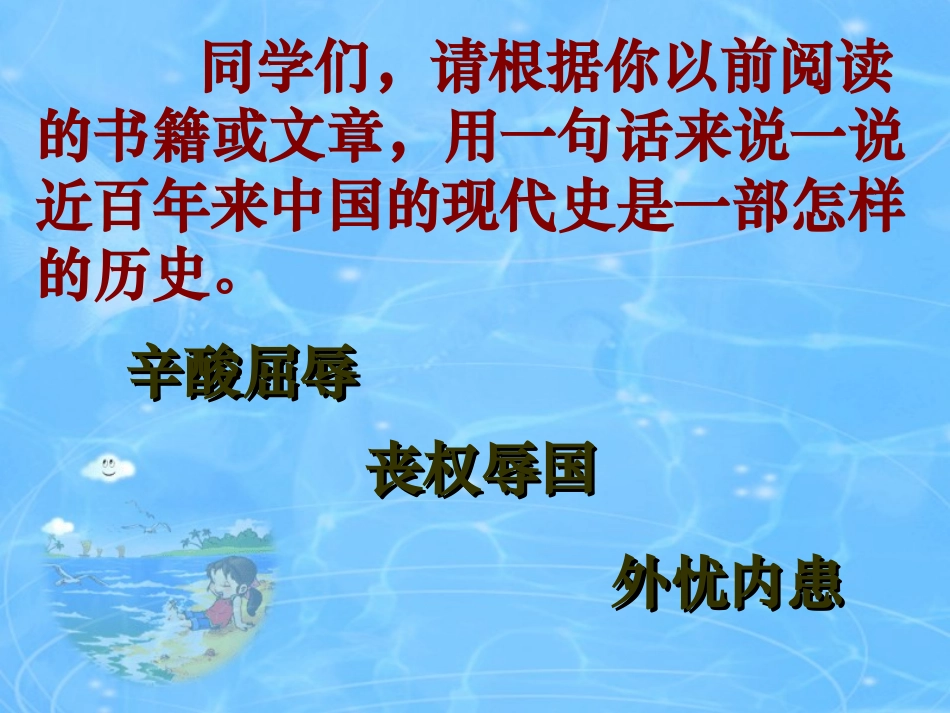 同学们，请根据你以前阅读的书籍或文章，用一句话来说一说近百年来中国的现代史是一部怎样的历史。

辛酸屈辱

丧权辱国

外忧内患